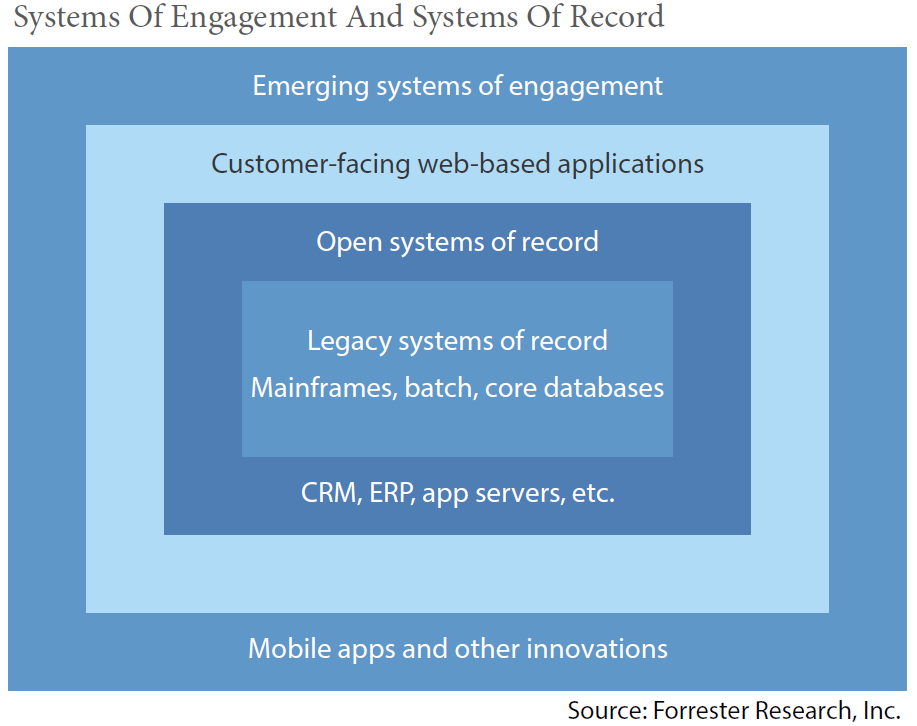 Systems Of Engagement And Systems Of Record

Emerging systems of engagement

Customer-facing web-based applications

Open systems of record

Legacy systems of record

Mainframes, batch, core databases

CRM, ERP, app servers, etc.

Mobile apps and other innovations

Source: Forrester Research, Inc.